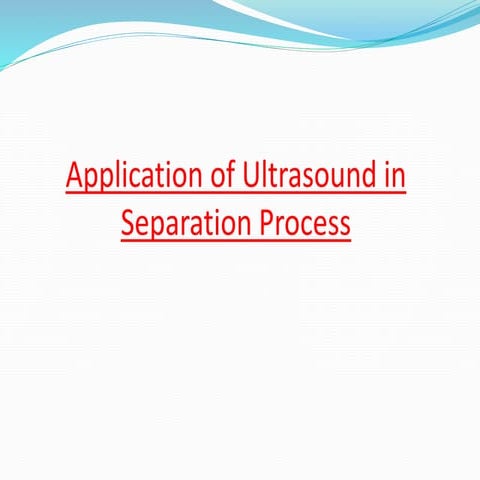 Application of Ultrasound in Separation Process